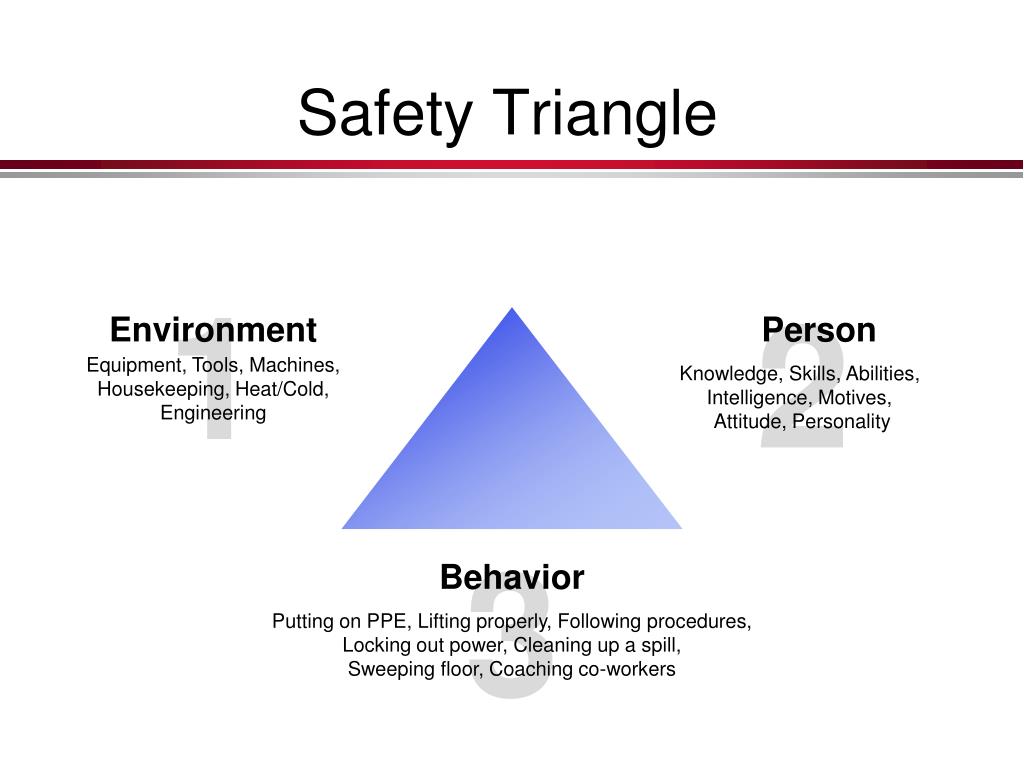 Safety Triangle

1
Environment
Equipment, Tools, Machines, Housekeeping, Heat/Cold, Engineering

2
Person
Knowledge, Skills, Abilities, Intelligence, Motives, Attitude, Personality

3
Behavior
Putting on PPE, Lifting properly, Following procedures, Locking out power, Cleaning up a spill, Sweeping floor, Coaching co-workers